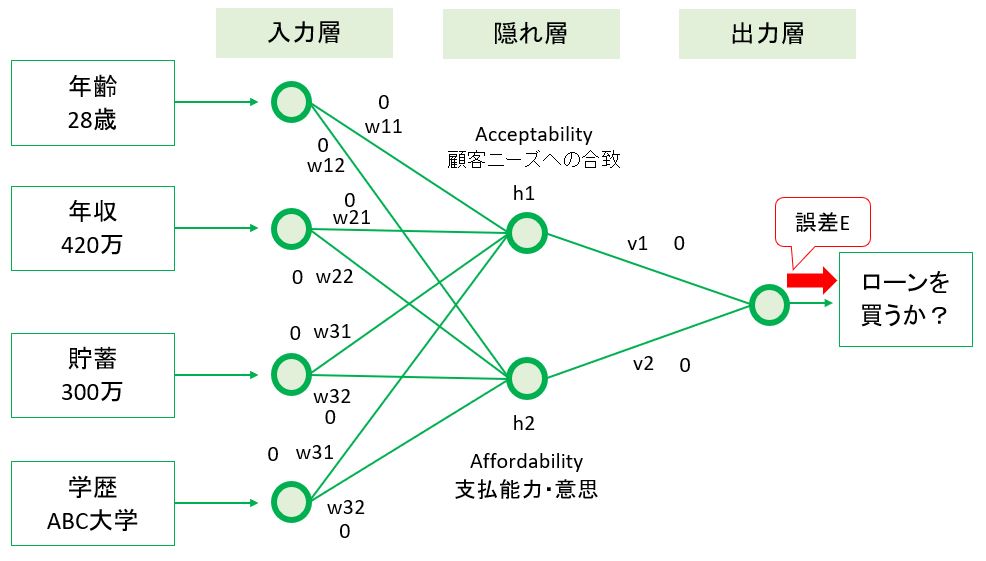 入力層

隠れ層

出力層

年齢
28歳

年収
420万

貯蓄
300万

学歴
ABC大学

0
w11

0
w12

0
w21

0 w22

0 w31

w32
0

0 w31

w32
0

Acceptability
顧客ニーズへの合致

h1

h2

Affordability
支払能力・意思

v1 0

v2 0

誤差E

ローンを
買うか？